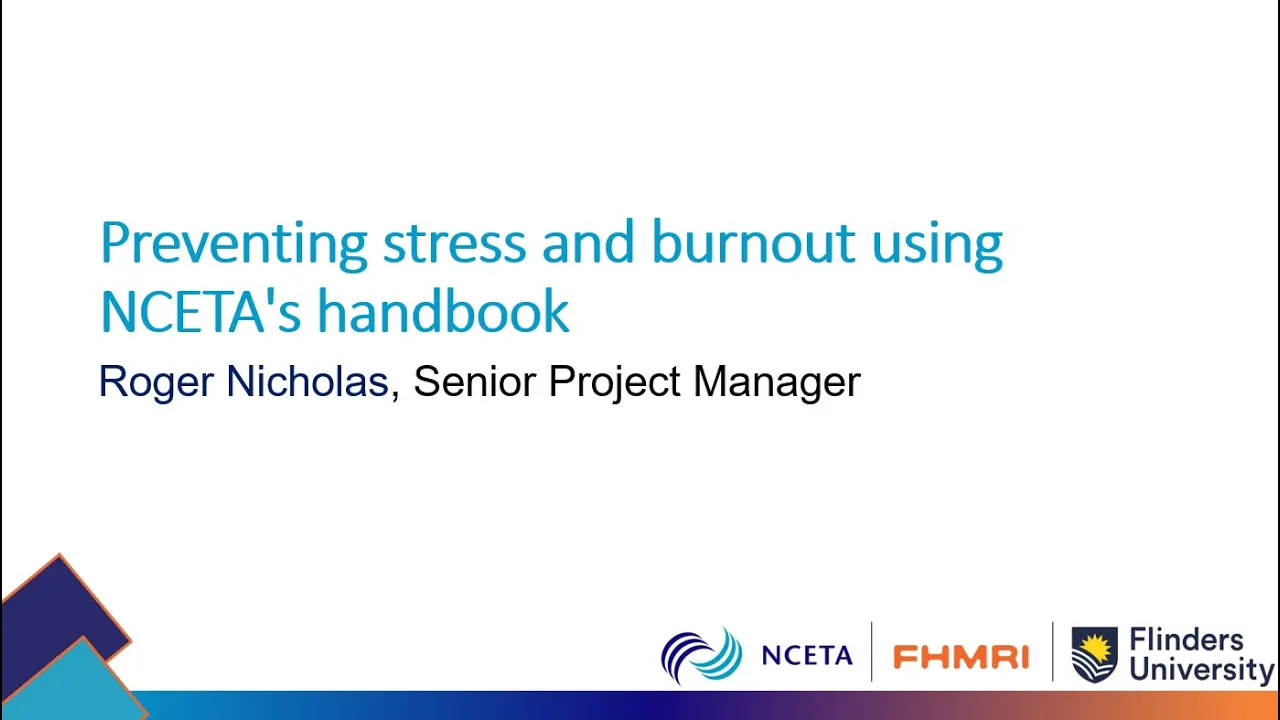 Preventing stress and burnout using NCETA's handbook

Roger Nicholas, Senior Project Manager

NCETA

FHMRI

Flinders University